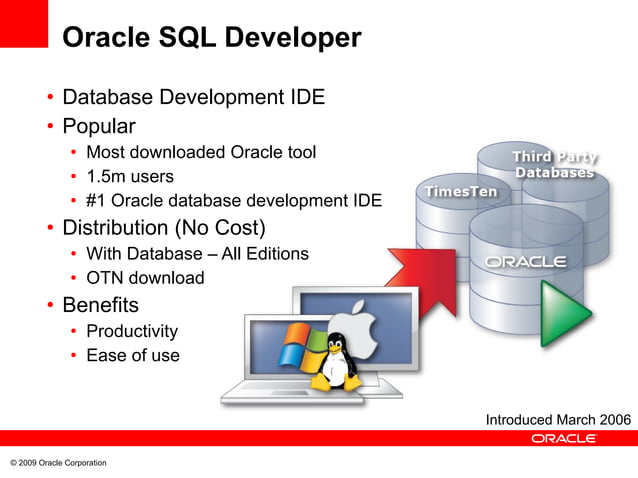 Oracle SQL Developer

• Database Development IDE
• Popular
  • Most downloaded Oracle tool
  • 1.5m users
  • #1 Oracle database development IDE
• Distribution (No Cost)
  • With Database – All Editions
  • OTN download
• Benefits
  • Productivity
  • Ease of use

Third Party Databases

TimesTen

ORACLE

Introduced March 2006

ORACLE

© 2009 Oracle Corporation